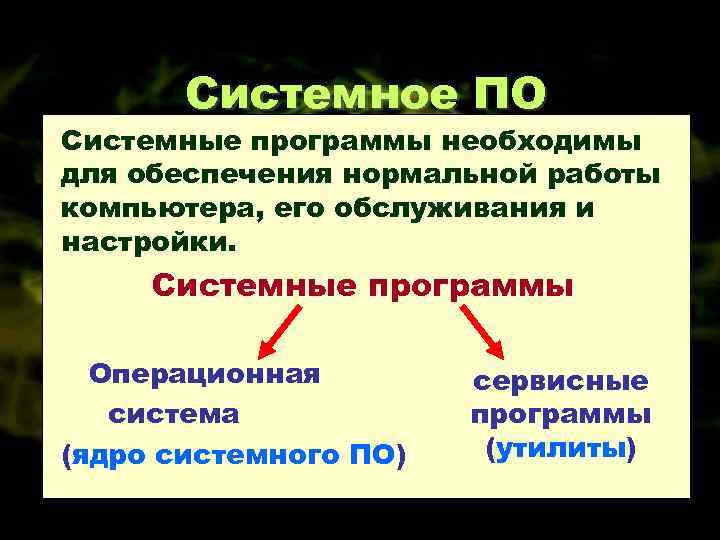 Системное ПО

Системные программы необходимы для обеспечения нормальной работы компьютера, его обслуживания и настройки.

Системные программы

Операционная система (ядро системного ПО)

сервисные программы (утилиты)